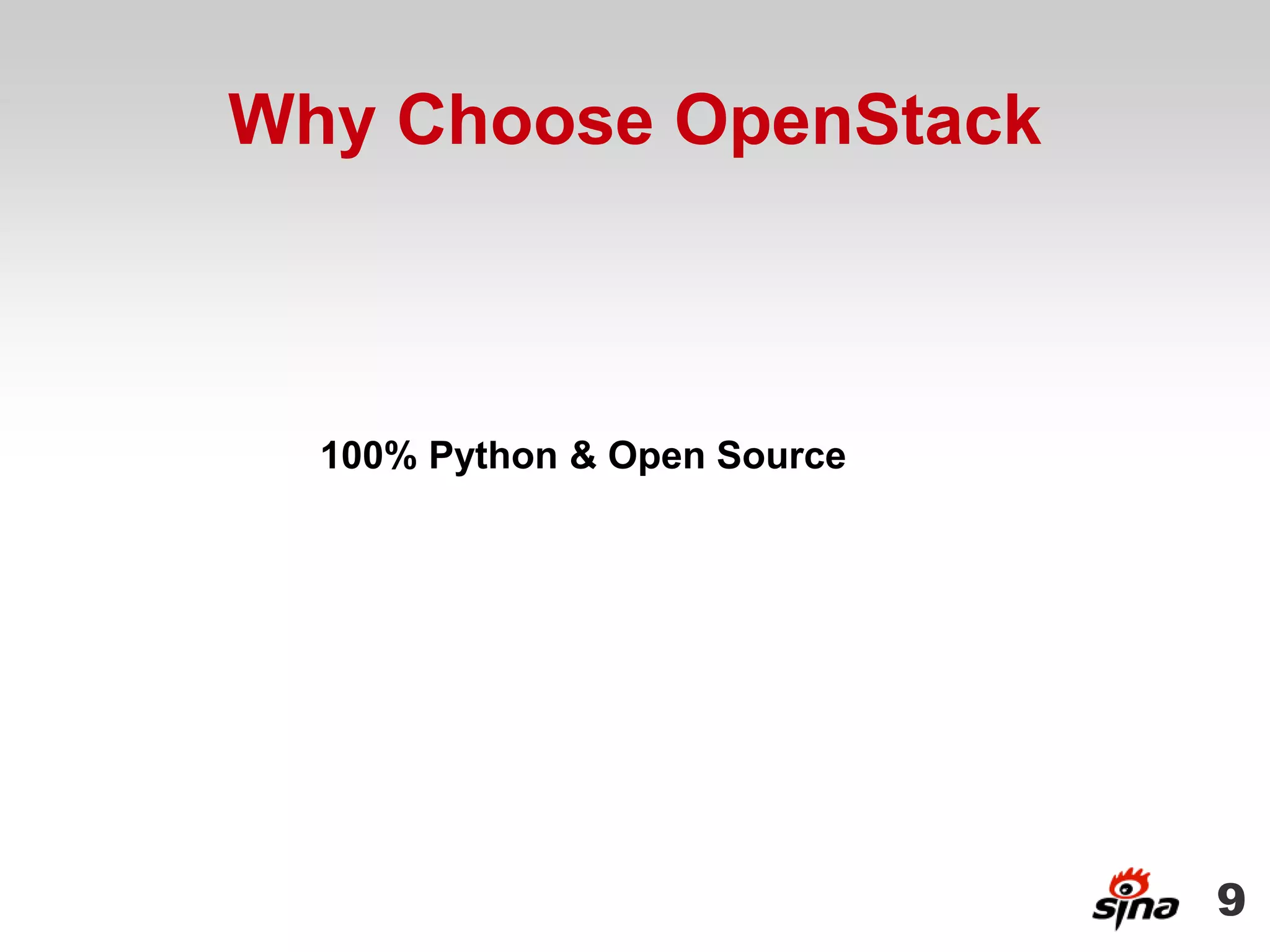 Why Choose OpenStack

100% Python & Open Source

sina 9